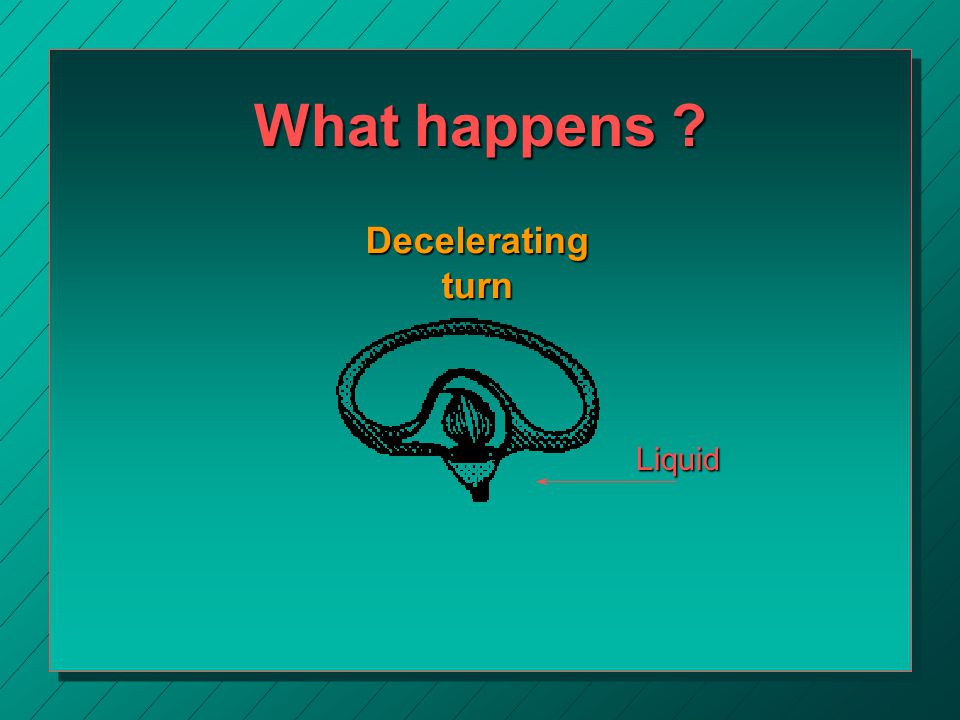 What happens ?

Decelerating turn

Liquid